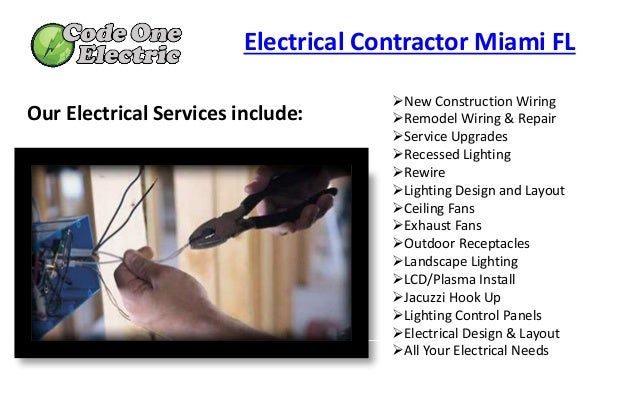 Code One Electric

Electrical Contractor Miami FL

Our Electrical Services include:

➢New Construction Wiring
➢Remodel Wiring & Repair
➢Service Upgrades
➢Recessed Lighting
➢Rewire
➢Lighting Design and Layout
➢Ceiling Fans
➢Exhaust Fans
➢Outdoor Receptacles
➢Landscape Lighting
➢LCD/Plasma Install
➢Jacuzzi Hook Up
➢Lighting Control Panels
➢Electrical Design & Layout
➢All Your Electrical Needs